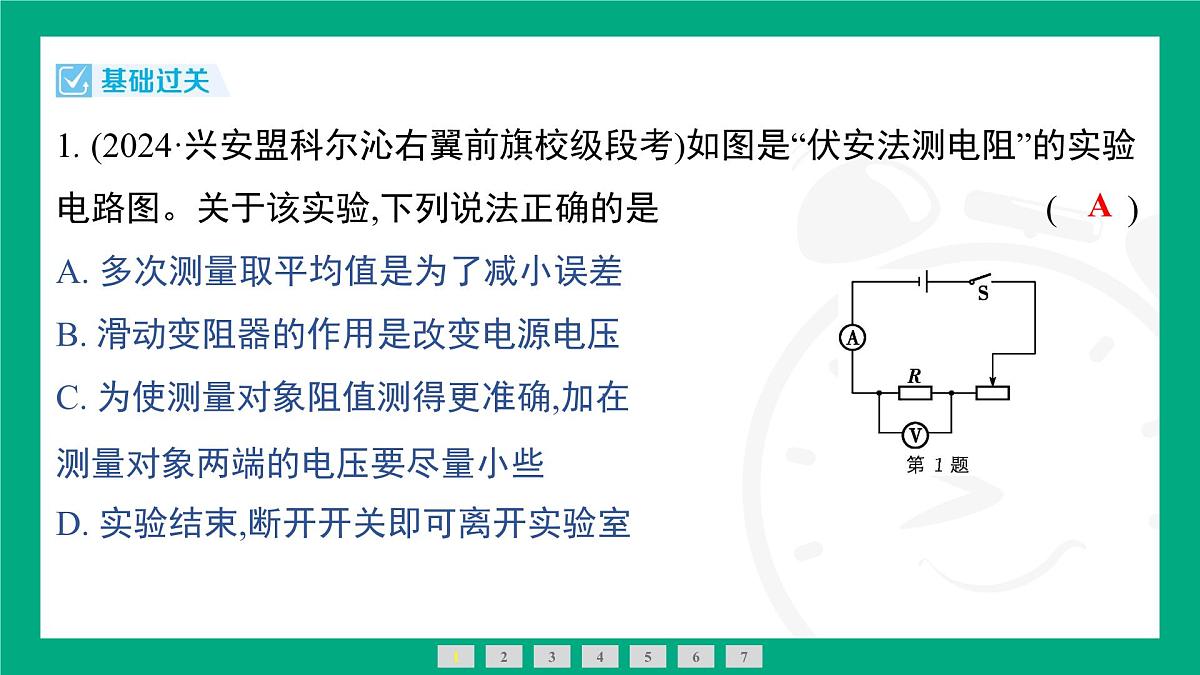 基础过关

1. (2024·兴安盟科尔沁右翼前旗校级段考)如图是“伏安法测电阻”的实验电路图。关于该实验,下列说法正确的是 ( A )

A. 多次测量取平均值是为了减小误差

B. 滑动变阻器的作用是改变电源电压

C. 为使测量对象阻值测得更准确,加在测量对象两端的电压要尽量小些

D. 实验结束,断开开关即可离开实验室

S
A
R
V
第 1 题

1 2 3 4 5 6 7